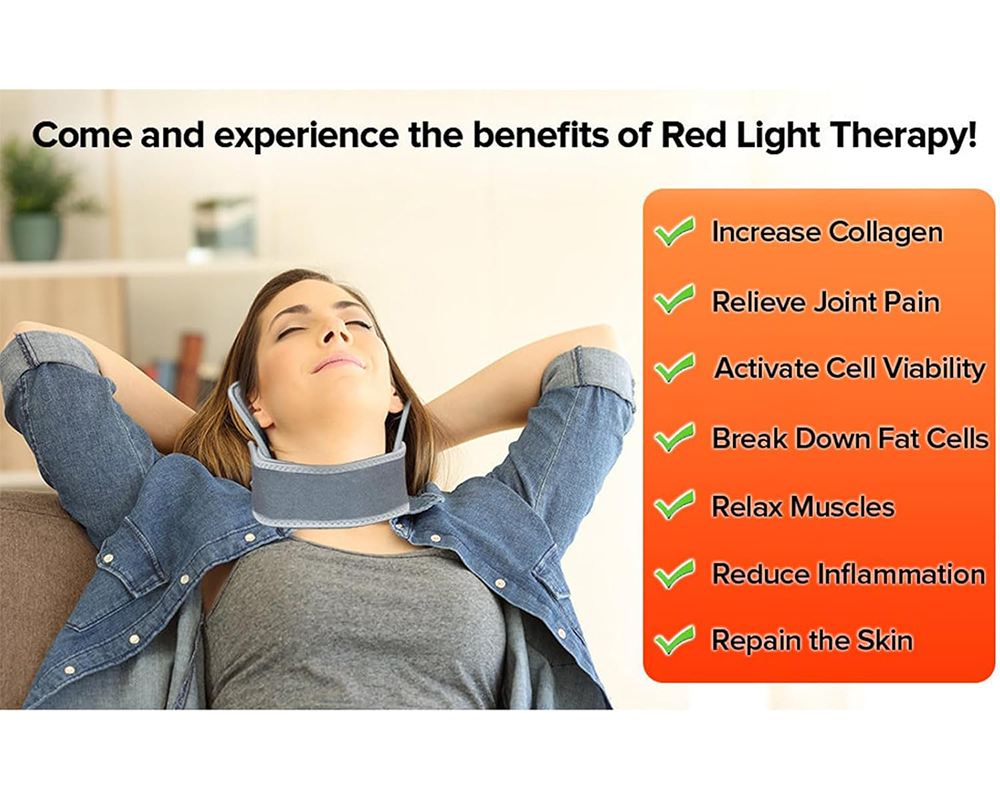 Come and experience the benefits of Red Light Therapy!

Increase Collagen

Relieve Joint Pain

Activate Cell Viability

Break Down Fat Cells

Relax Muscles

Reduce Inflammation

Repain the Skin